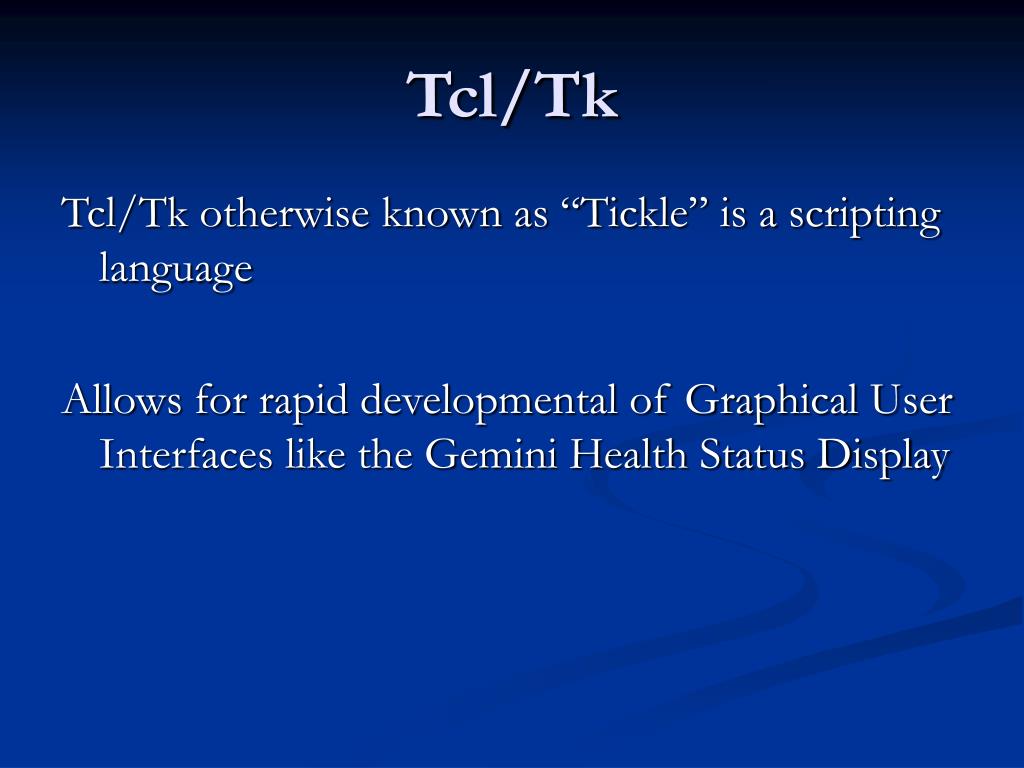 Tcl/Tk

Tcl/Tk otherwise known as “Tickle” is a scripting language

Allows for rapid developmental of Graphical User Interfaces like the Gemini Health Status Display